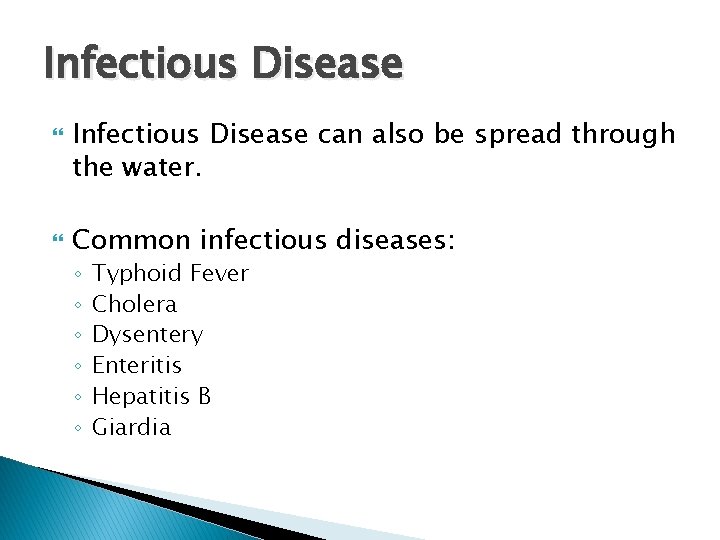 Infectious Disease

Infectious Disease can also be spread through the water.

Common infectious diseases:
◦ Typhoid Fever
◦ Cholera
◦ Dysentery
◦ Enteritis
◦ Hepatitis B
◦ Giardia